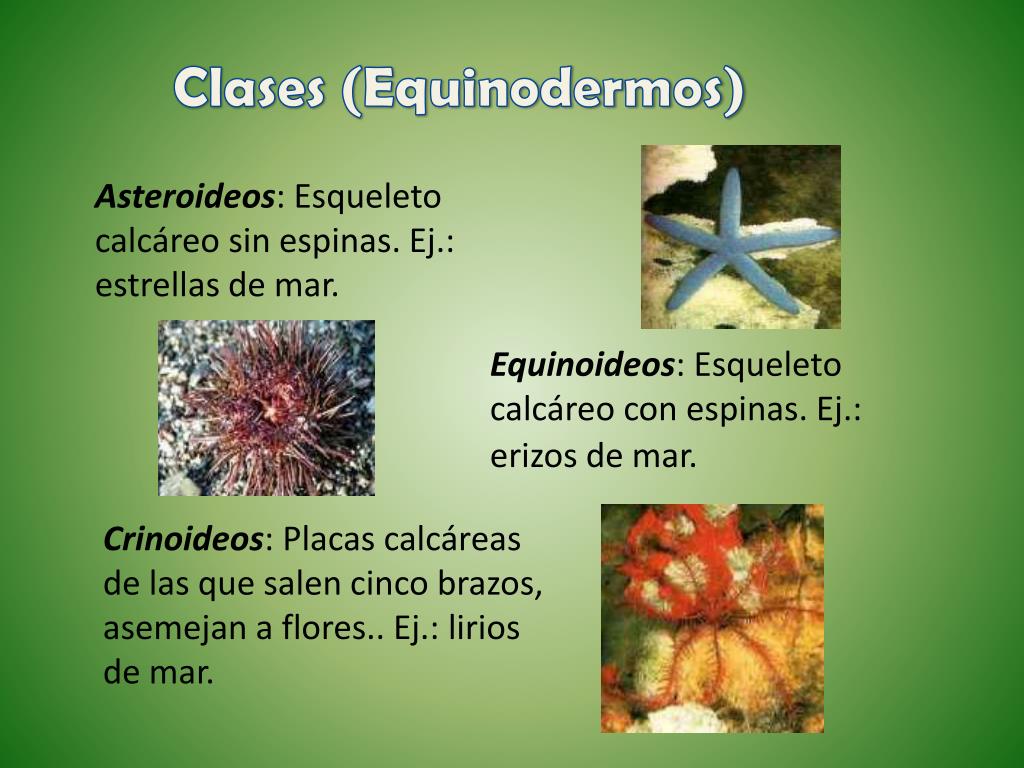 Clases (Equinodermos)

Asteroideos: Esqueleto calcáreo sin espinas. Ej.: estrellas de mar.

Equinoideos: Esqueleto calcáreo con espinas. Ej.: erizos de mar.

Crinoideos: Placas calcáreas de las que salen cinco brazos, asemejan a flores.. Ej.: lirios de mar.